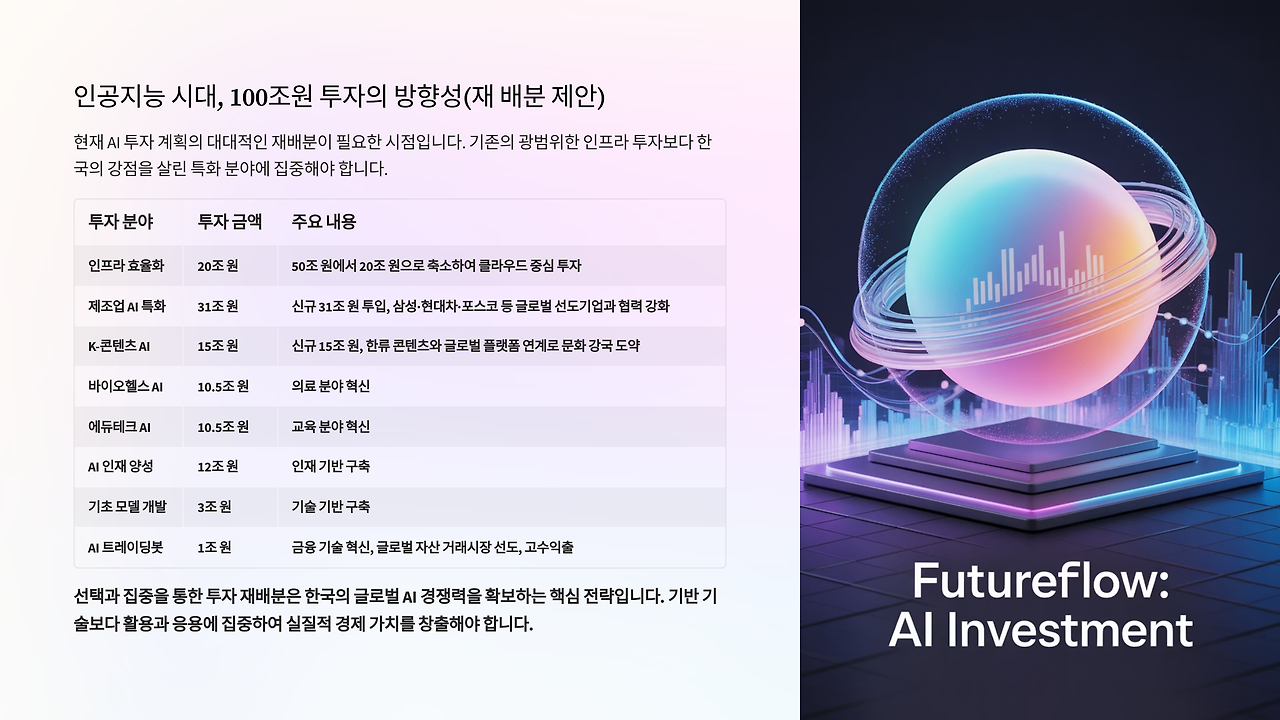 인공지능 시대, 100조원 투자의 방향성(재 배분 제안)

현재 AI 투자 계획의 대대적인 재배분이 필요한 시점입니다. 기존의 광범위한 인프라 투자보다 한국의 강점을 살린 특화 분야에 집중해야 합니다.

| 투자 분야 | 투자 금액 | 주요 내용 |
|---|---|---|
| 인프라 효율화 | 20조 원 | 50조 원에서 20조 원으로 축소하여 클라우드 중심 투자 |
| 제조업 AI 특화 | 31조 원 | 신규 31조 원 투입, 삼성·현대차·포스코 등 글로벌 선도기업과 협력 강화 |
| K-콘텐츠 AI | 15조 원 | 신규 15조 원, 한류 콘텐츠와 글로벌 플랫폼 연계로 문화 강국 도약 |
| 바이오헬스 AI | 10.5조 원 | 의료 분야 혁신 |
| 에듀테크 AI | 10.5조 원 | 교육 분야 혁신 |
| AI 인재 양성 | 12조 원 | 인재 기반 구축 |
| 기초 모델 개발 | 3조 원 | 기술 기반 구축 |
| AI 트레이딩봇 | 1조 원 | 금융 기술 혁신, 글로벌 자산 거래시장 선도, 고수익출 |

선택과 집중을 통한 투자 재배분은 한국의 글로벌 AI 경쟁력을 확보하는 핵심 전략입니다. 기반 기술보다 활용과 응용에 집중하여 실질적 경제 가치를 창출해야 합니다.

Futureflow: AI Investment